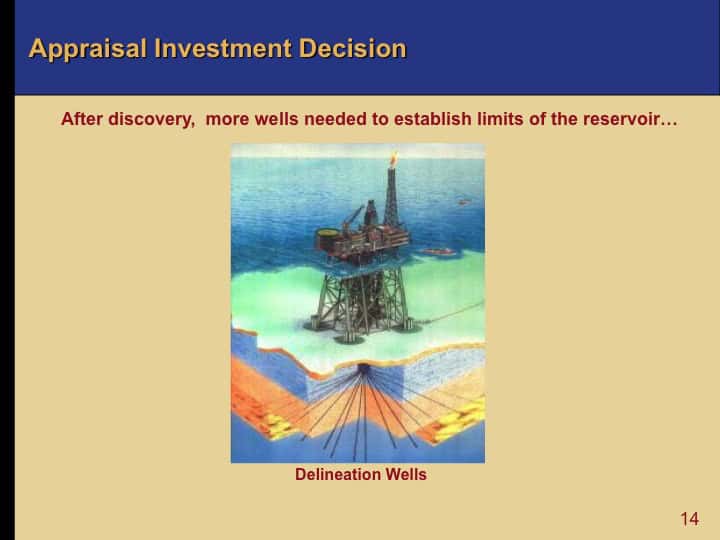 Appraisal Investment Decision

After discovery, more wells needed to establish limits of the reservoir…

Delineation Wells

14